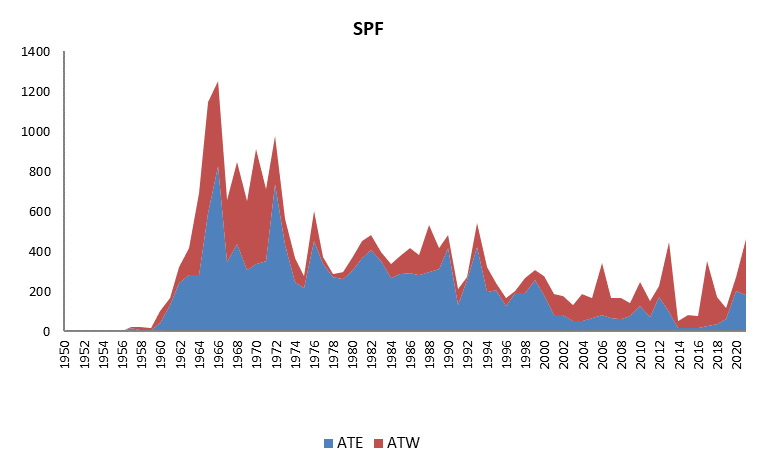 SPF

1400
1200
1000
800
600
400
200
0

1950
1952
1954
1956
1958
1960
1962
1964
1966
1968
1970
1972
1974
1976
1978
1980
1982
1984
1986
1988
1990
1992
1994
1996
1998
2000
2002
2004
2006
2008
2010
2012
2014
2016
2018
2020

ATE ATW